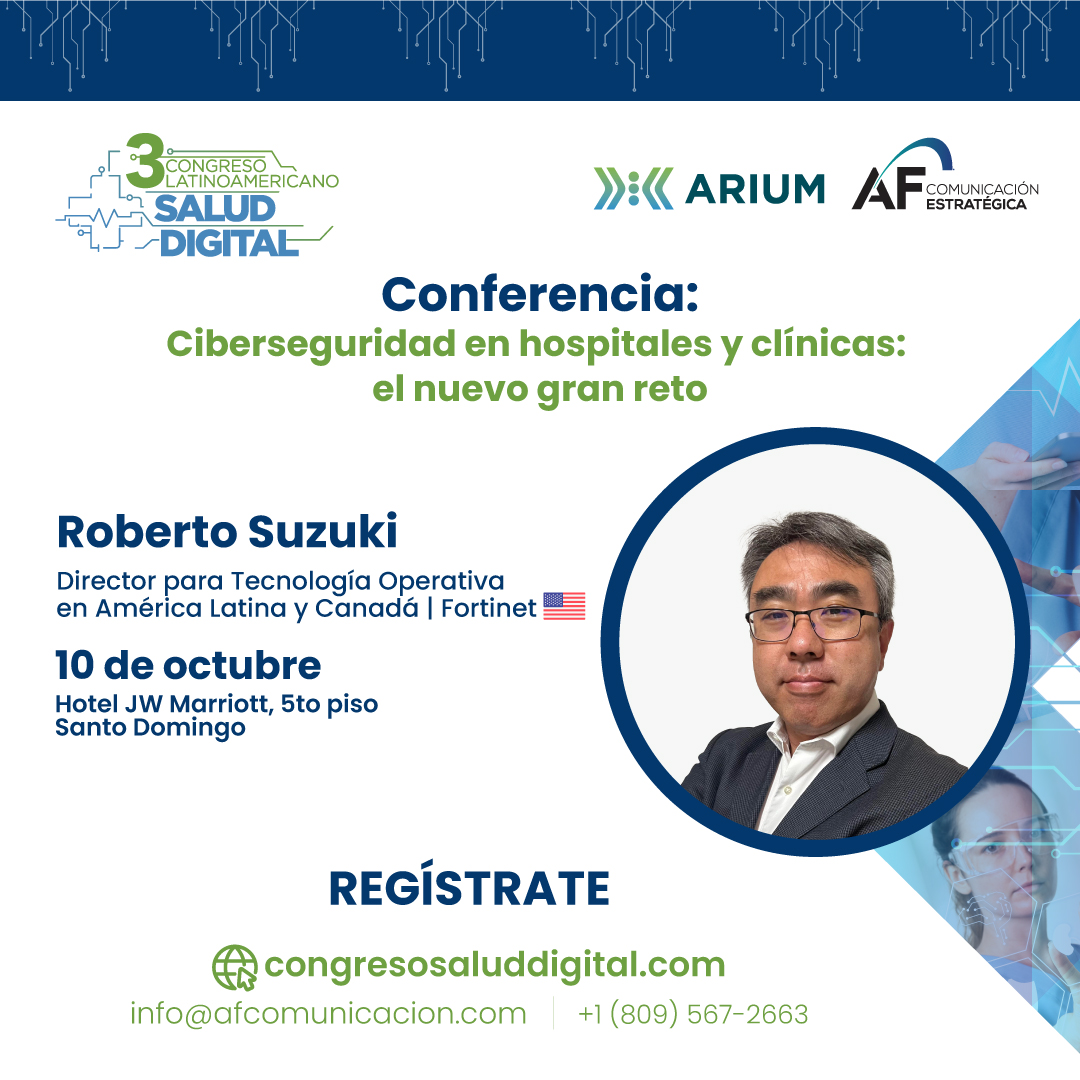 3 CONGRESO LATINOAMERICANO SALUD DIGITAL

ARIUM

AF COMUNICACIÓN ESTRATÉGICA

Conferencia:
Ciberseguridad en hospitales y clínicas: el nuevo gran reto

Roberto Suzuki
Director para Tecnología Operativa en América Latina y Canadá | Fortinet

10 de octubre
Hotel JW Marriott, 5to piso
Santo Domingo

REGÍSTRATE

congresosaluddigital.com
info@afcomunicacion.com | +1 (809) 567-2663